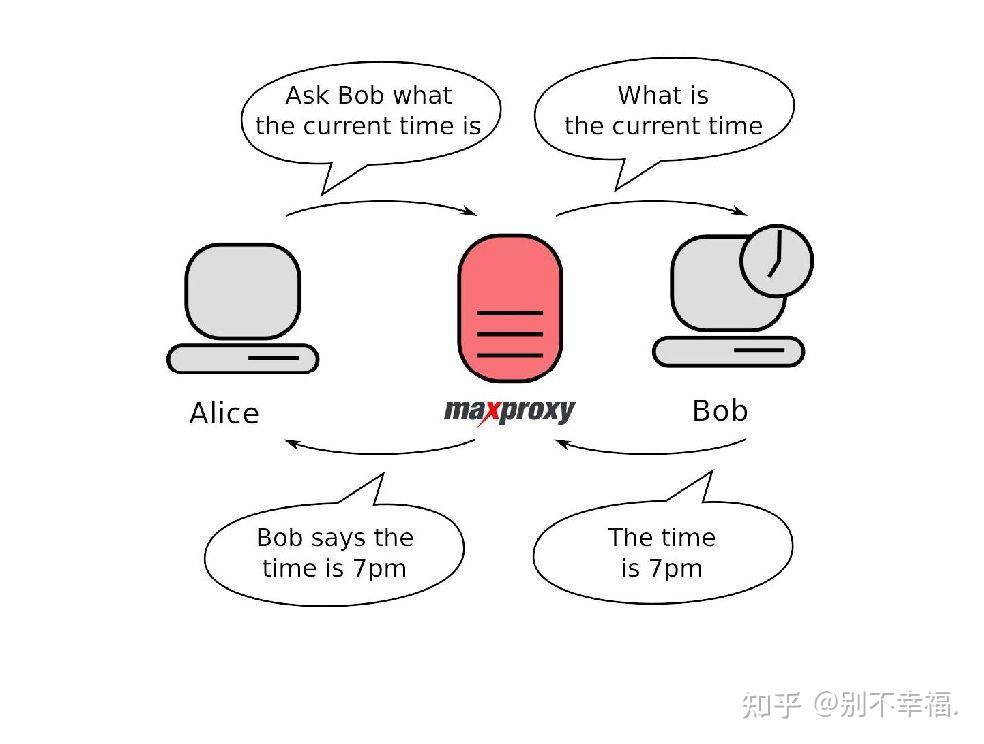 Ask Bob what the current time is

What is the current time

Alice

maxproxy

Bob

Bob says the time is 7pm

The time is 7pm

知乎 @别不幸福.